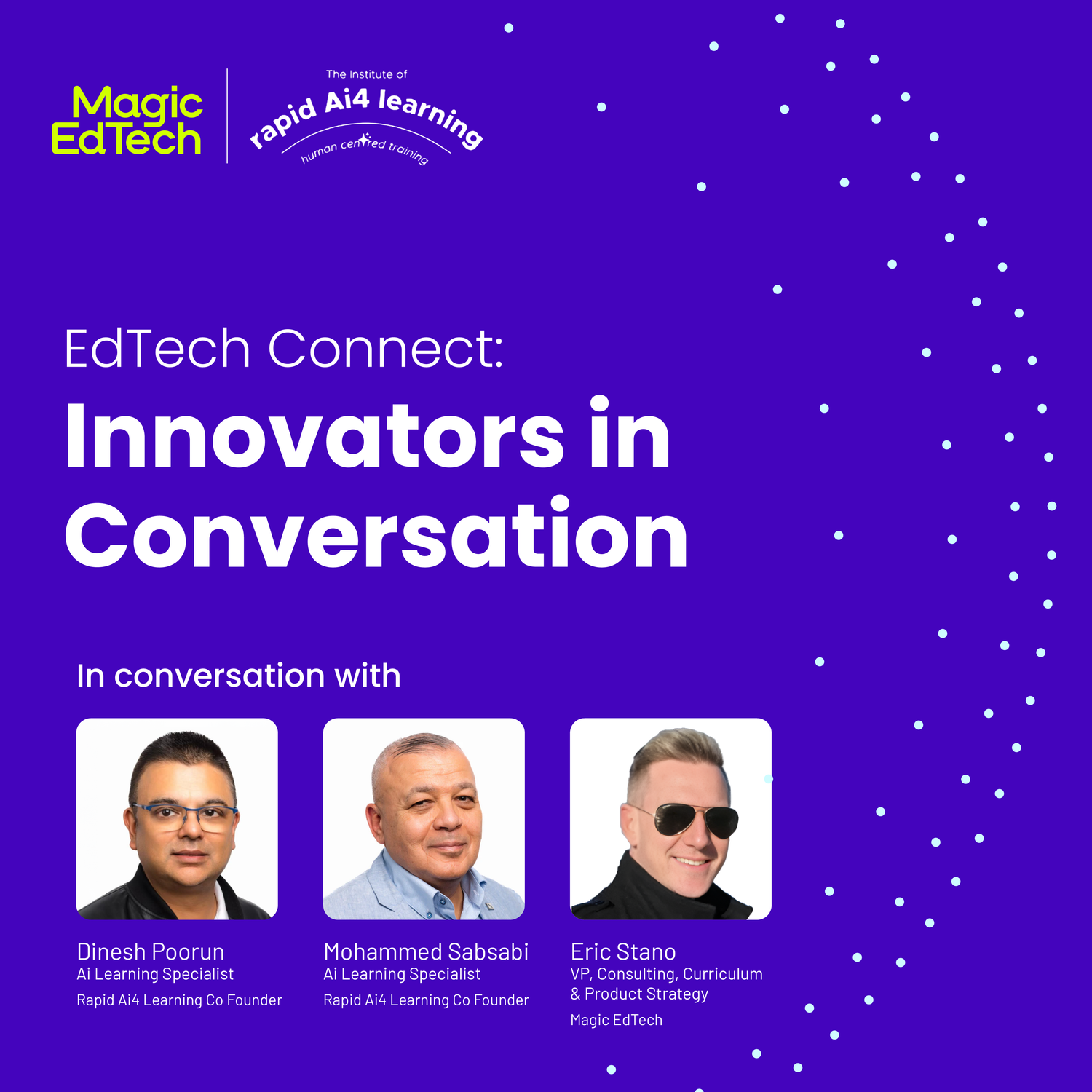 Magic EdTech

The Institute of
rapid Ai4 learning
human centred training

EdTech Connect:
Innovators in Conversation

In conversation with

Dinesh Poorun
Ai Learning Specialist
Rapid Ai4 Learning Co Founder

Mohammed Sabsabi
Ai Learning Specialist
Rapid Ai4 Learning Co Founder

Eric Stano
VP, Consulting, Curriculum & Product Strategy
Magic EdTech